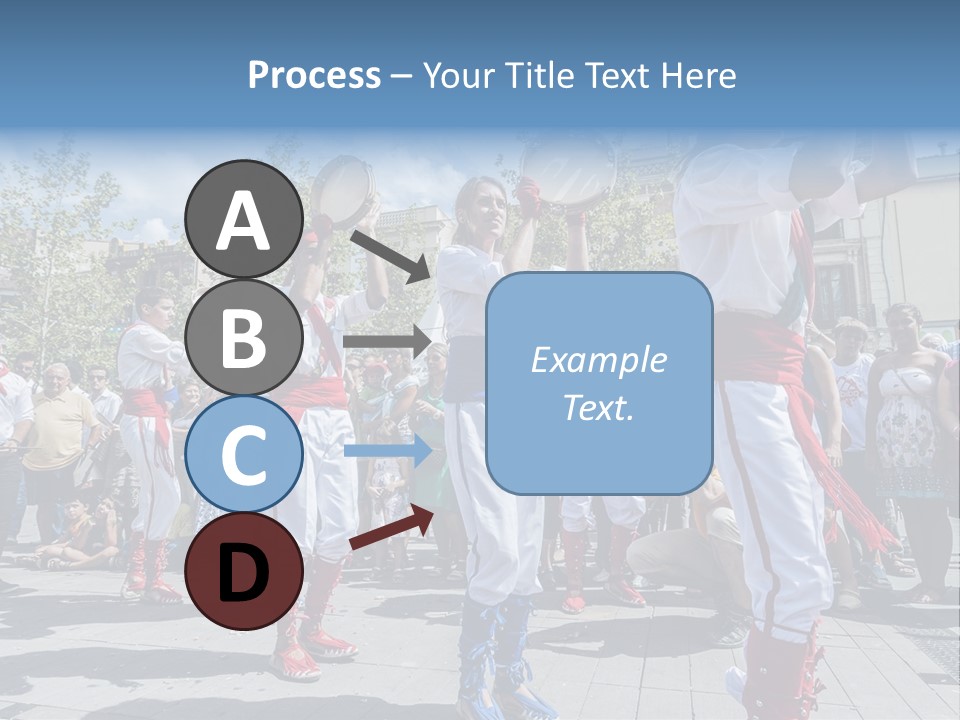 Process – Your Title Text Here

A

B

C

D

Example Text.